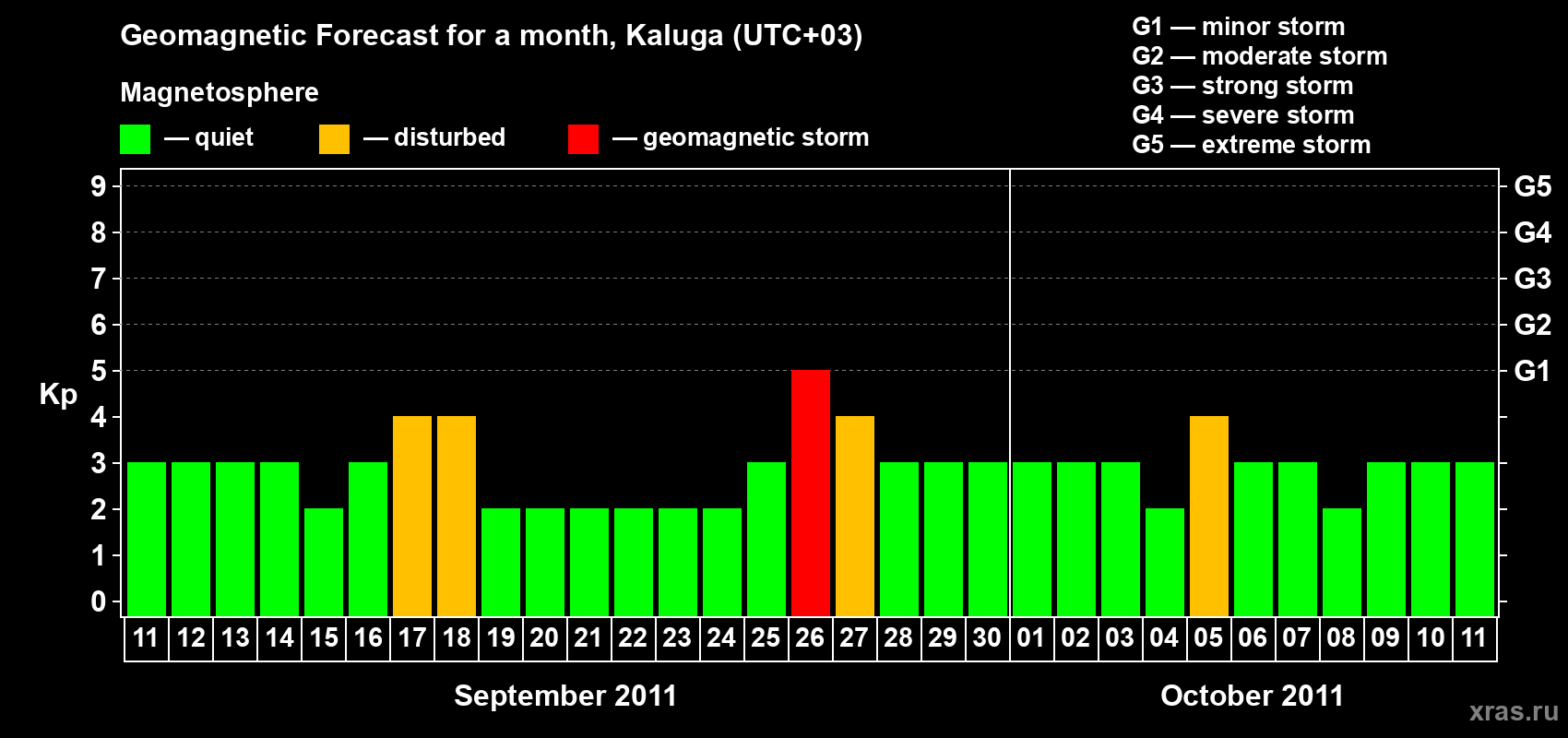 Geomagnetic Forecast for a month, Kaluga (UTC+03)

Magnetosphere

— quiet — disturbed — geomagnetic storm

G1 — minor storm
G2 — moderate storm
G3 — strong storm
G4 — severe storm
G5 — extreme storm

Kp

9
8
7
6
5
4
3
2
1
0

G5
G4
G3
G2
G1

11 12 13 14 15 16 17 18 19 20 21 22 23 24 25 26 27 28 29 30 01 02 03 04 05 06 07 08 09 10 11

September 2011

October 2011

xras.ru